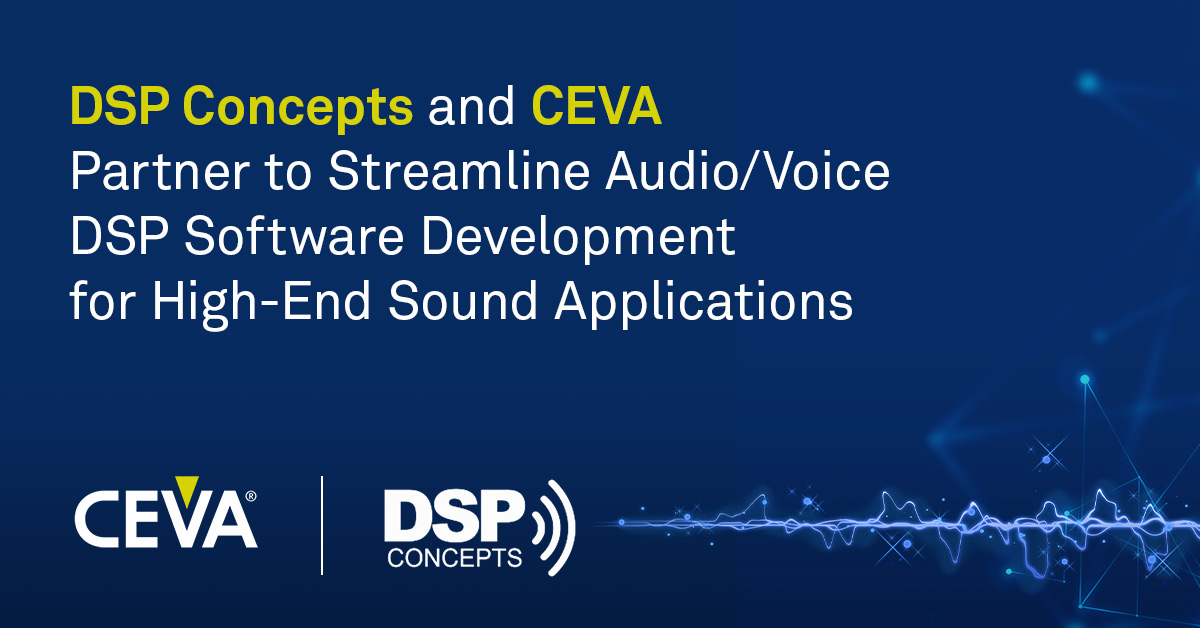 DSP Concepts and CEVA Partner to Streamline Audio/Voice DSP Software Development for High-End Sound Applications

CEVA®

DSP CONCEPTS